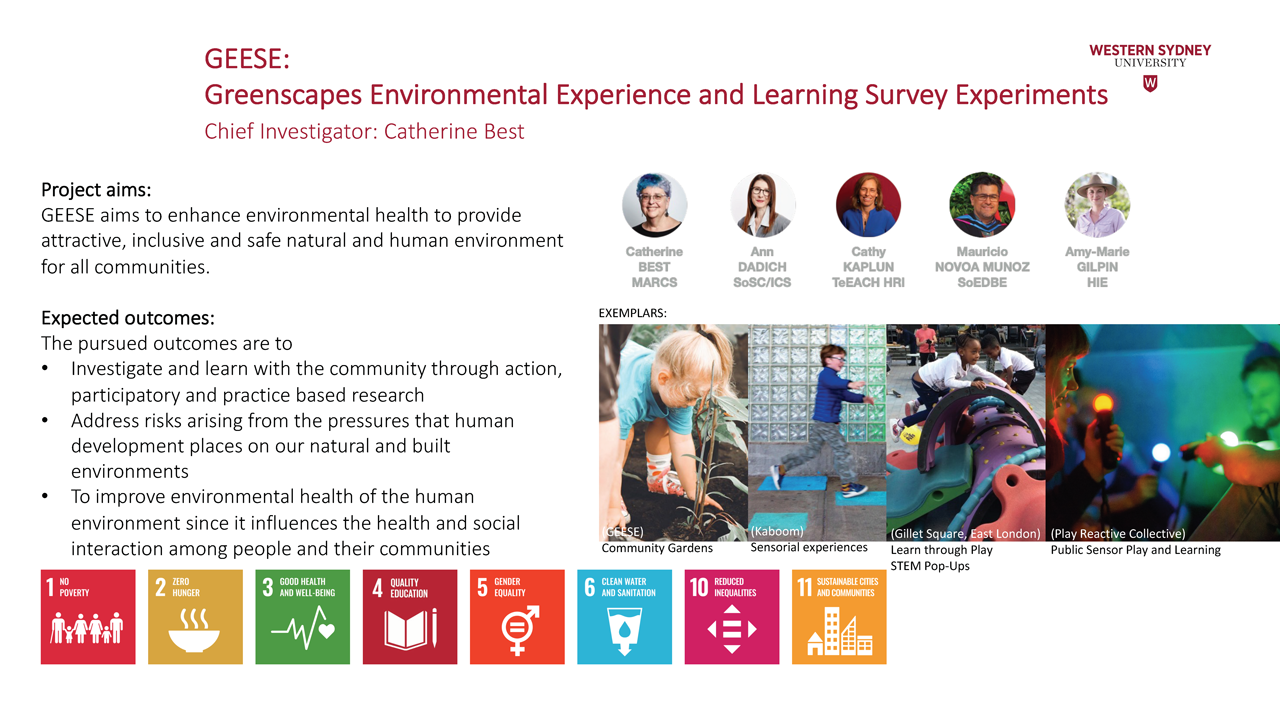 GEESE:
Greenscapes Environmental Experience and Learning Survey Experiments
Chief Investigator: Catherine Best

WESTERN SYDNEY UNIVERSITY
W

Project aims:
GEESE aims to enhance environmental health to provide attractive, inclusive and safe natural and human environment for all communities.

Expected outcomes:
The pursued outcomes are to
• Investigate and learn with the community through action, participatory and practice based research
• Address risks arising from the pressures that human development places on our natural and built environments
• To improve environmental health of the human environment since it influences the health and social interaction among people and their communities

Catherine BEST MARCS
Ann DADICH SoSC/ICS
Cathy KAPLUN TeEACH HRI
Mauricio NOVOA MUNOZ SoEDBE
Amy-Marie GILPIN HIE

EXEMPLARS:
(GEESE) Community Gardens
(Kaboom) Sensorial experiences
(Gillet Square, East London) Learn through Play STEM Pop-Ups
(Play Reactive Collective) Public Sensor Play and Learning

1 NO POVERTY
2 ZERO HUNGER
3 GOOD HEALTH AND WELL-BEING
4 QUALITY EDUCATION
5 GENDER EQUALITY
6 CLEAN WATER AND SANITATION
10 REDUCED INEQUALITIES
11 SUSTAINABLE CITIES AND COMMUNITIES